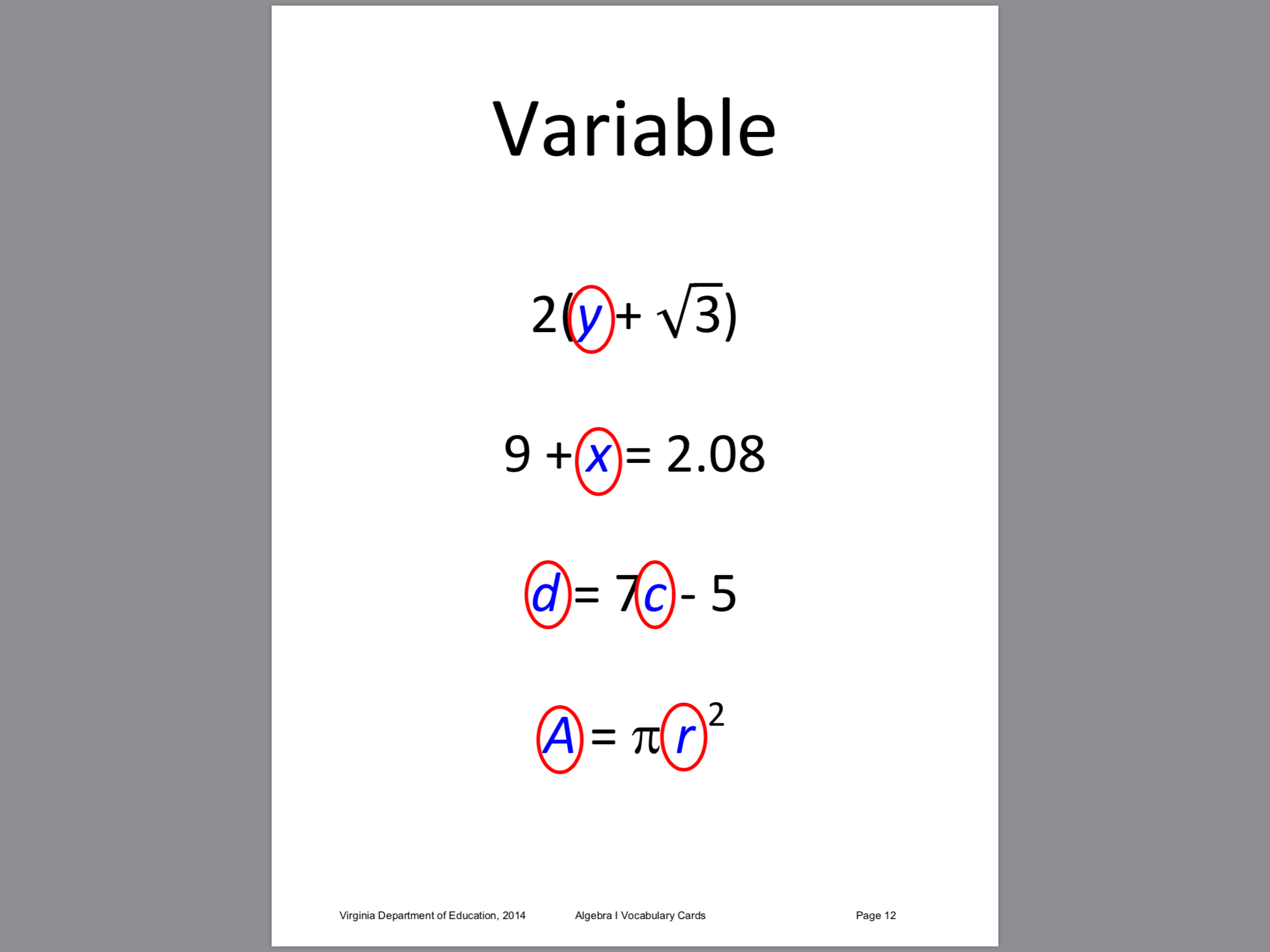 Variable

$2(y + \sqrt{3})$

$9 + x = 2.08$

$d = 7c - 5$

$A = \pi r^2$

Virginia Department of Education, 2014 Algebra I Vocabulary Cards Page 12